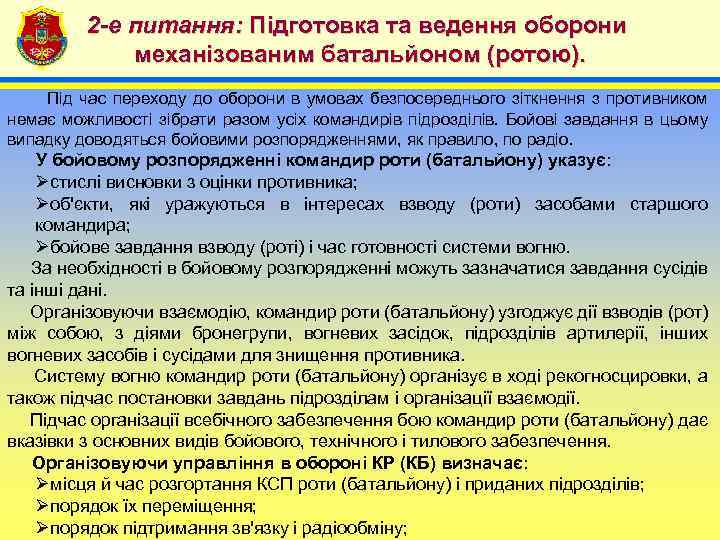 2-е питання: Підготовка та ведення оборони механізованим батальйоном (ротою).

Під час переходу до оборони в умовах безпосереднього зіткнення з противником немає можливості зібрати разом усіх командирів підрозділів. Бойові завдання в цьому випадку доводяться бойовими розпорядженнями, як правило, по радіо.

У бойовому розпорядженні командир роти (батальйону) указує:

➢стислі висновки з оцінки противника;

➢об'єкти, які уражуються в інтересах взводу (роти) засобами старшого командира;

➢бойове завдання взводу (роті) і час готовності системи вогню.

За необхідності в бойовому розпорядженні можуть зазначатися завдання сусідів та інші дані.

Організовуючи взаємодію, командир роти (батальйону) узгоджує дії взводів (рот) між собою, з діями бронегрупи, вогневих засідок, підрозділів артилерії, інших вогневих засобів і сусідами для знищення противника.

Систему вогню командир роти (батальйону) організує в ході рекогносцировки, а також підчас постановки завдань підрозділам і організації взаємодії.

Підчас організації всебічного забезпечення бою командир роти (батальйону) дає вказівки з основних видів бойового, технічного і тилового забезпечення.

Організовуючи управління в обороні КР (КБ) визначає:

➢місця й час розгортання КСП роти (батальйону) і приданих підрозділів;

➢порядок їх переміщення;

➢порядок підтримання зв'язку і радіообміну;